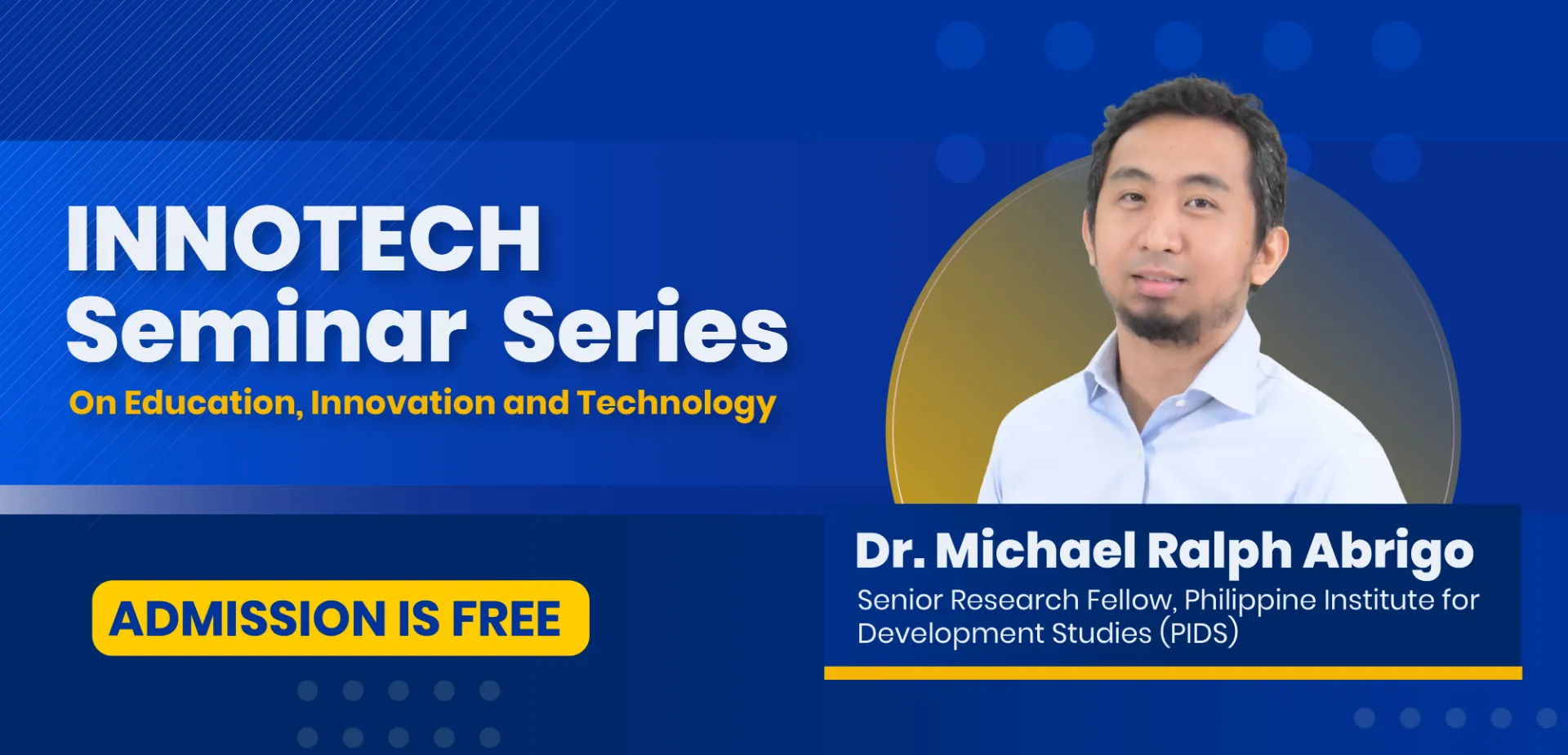 INNOTECH
Seminar Series
On Education, Innovation and Technology

ADMISSION IS FREE

Dr. Michael Ralph Abrigo
Senior Research Fellow, Philippine Institute for Development Studies (PIDS)